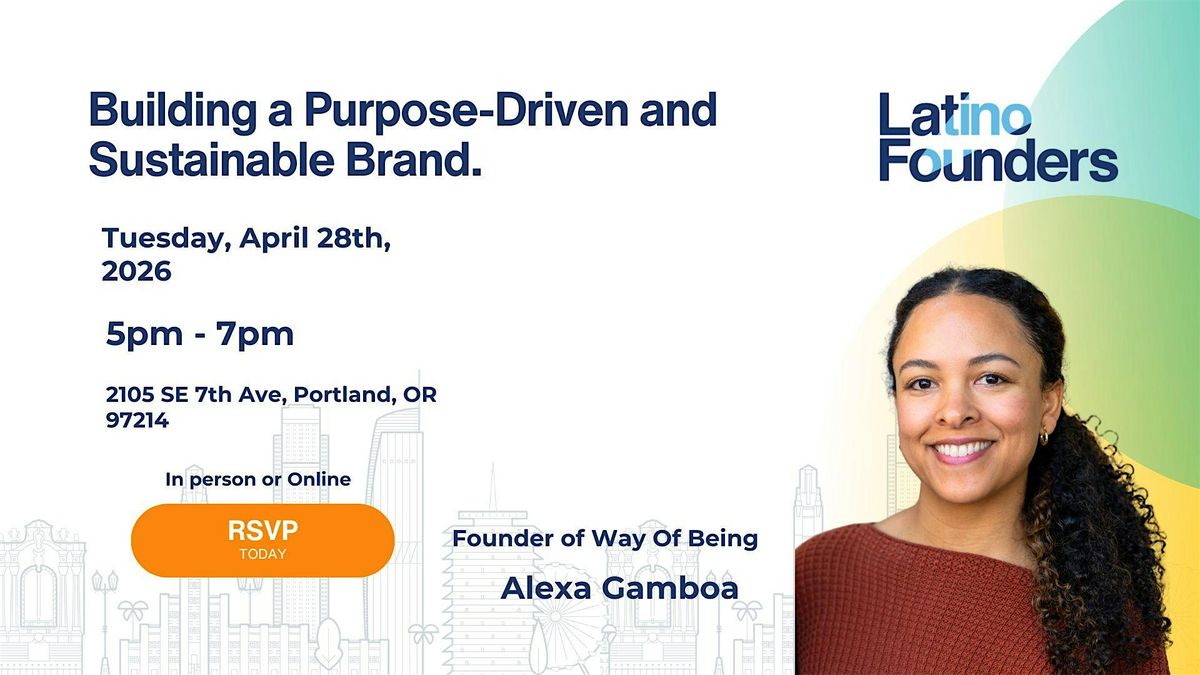 Building a Purpose-Driven and Sustainable Brand.

Latino Founders

Tuesday, April 28th, 2026

5pm - 7pm

2105 SE 7th Ave, Portland, OR 97214

In person or Online

RSVP
TODAY

Founder of Way Of Being

Alexa Gamboa